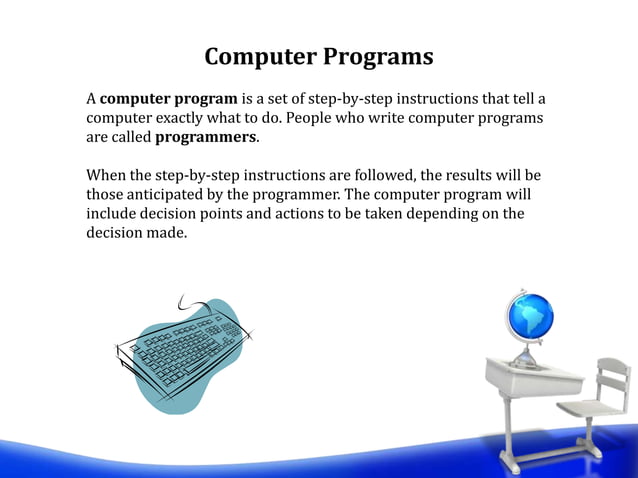 Computer Programs

A computer program is a set of step-by-step instructions that tell a computer exactly what to do. People who write computer programs are called programmers.

When the step-by-step instructions are followed, the results will be those anticipated by the programmer. The computer program will include decision points and actions to be taken depending on the decision made.